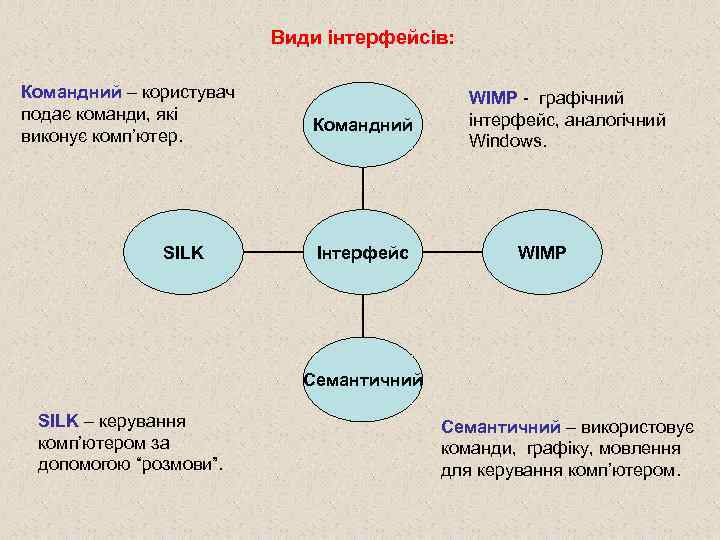 Види інтерфейсів:

Командний – користувач подає команди, які виконує комп'ютер.

WIMP - графічний інтерфейс, аналогічний Windows.

Командний

SILK

Інтерфейс

WIMP

Семантичний

SILK – керування комп'ютером за допомогою "розмови".

Семантичний – використовує команди, графіку, мовлення для керування комп'ютером.